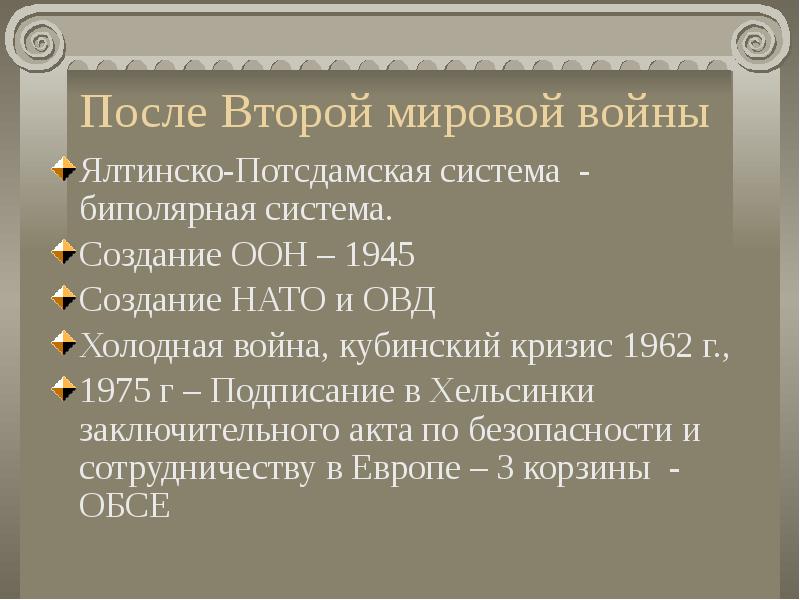 После Второй мировой войны

Ялтинско-Потсдамская система - биполярная система.

Создание ООН – 1945

Создание НАТО и ОВД

Холодная война, кубинский кризис 1962 г.,

1975 г – Подписание в Хельсинки заключительного акта по безопасности и сотрудничеству в Европе – 3 корзины - ОБСЕ